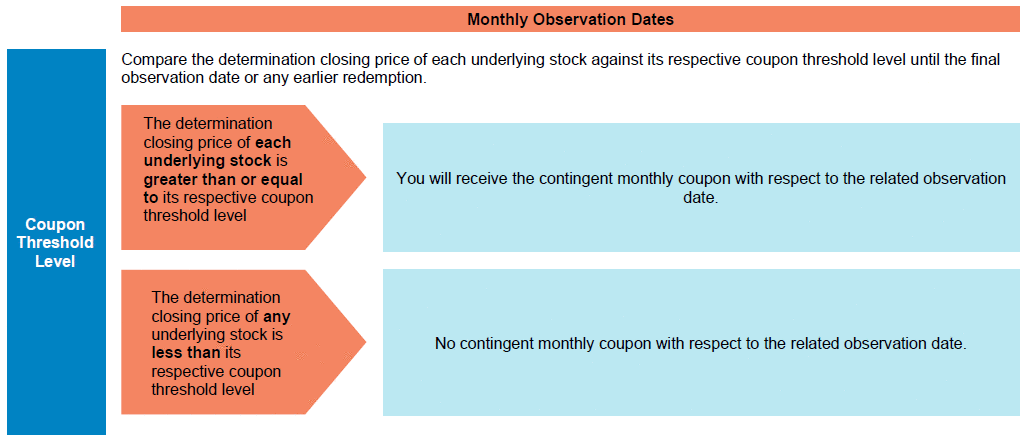 Monthly Observation Dates

Coupon Threshold Level

Compare the determination closing price of each underlying stock against its respective coupon threshold level until the final observation date or any earlier redemption.

The determination closing price of each underlying stock is greater than or equal to its respective coupon threshold level

You will receive the contingent monthly coupon with respect to the related observation date.

The determination closing price of any underlying stock is less than its respective coupon threshold level

No contingent monthly coupon with respect to the related observation date.